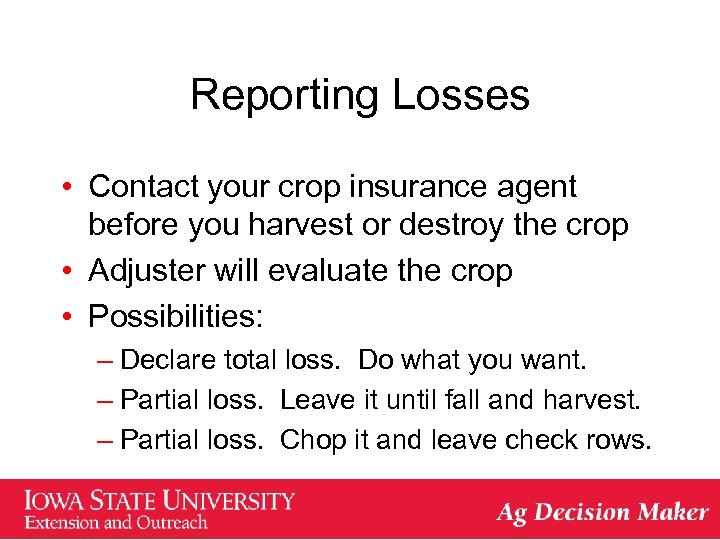 Reporting Losses

• Contact your crop insurance agent before you harvest or destroy the crop
• Adjuster will evaluate the crop
• Possibilities:
– Declare total loss. Do what you want.
– Partial loss. Leave it until fall and harvest.
– Partial loss. Chop it and leave check rows.

IOWA STATE UNIVERSITY
Extension and Outreach

Ag Decision Maker